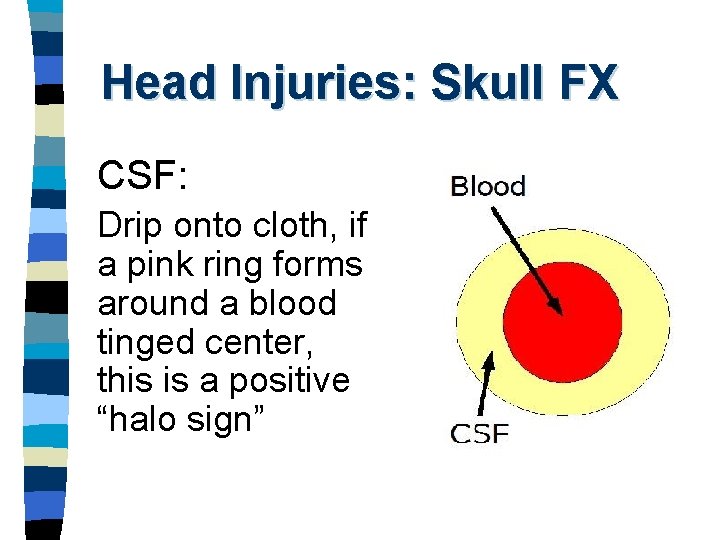 Head Injuries: Skull FX

CSF:

Drip onto cloth, if a pink ring forms around a blood tinged center, this is a positive “halo sign”

Blood

CSF